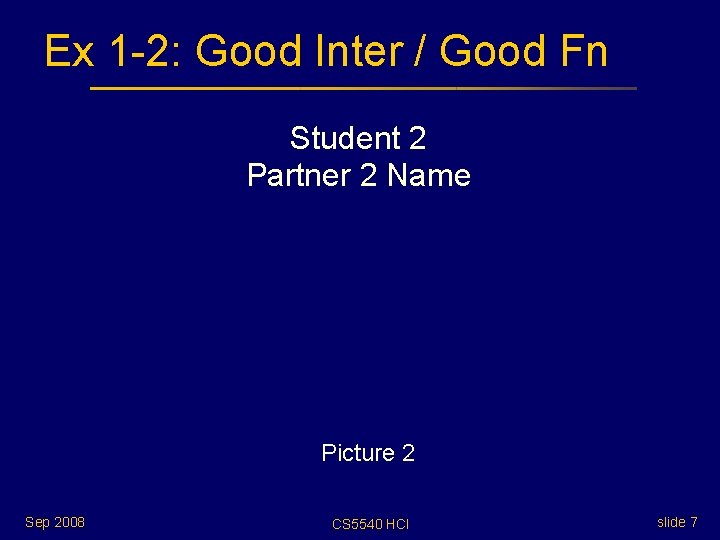 Ex 1-2: Good Inter / Good Fn

Student 2
Partner 2 Name

Picture 2

Sep 2008

CS5540 HCI

slide 7